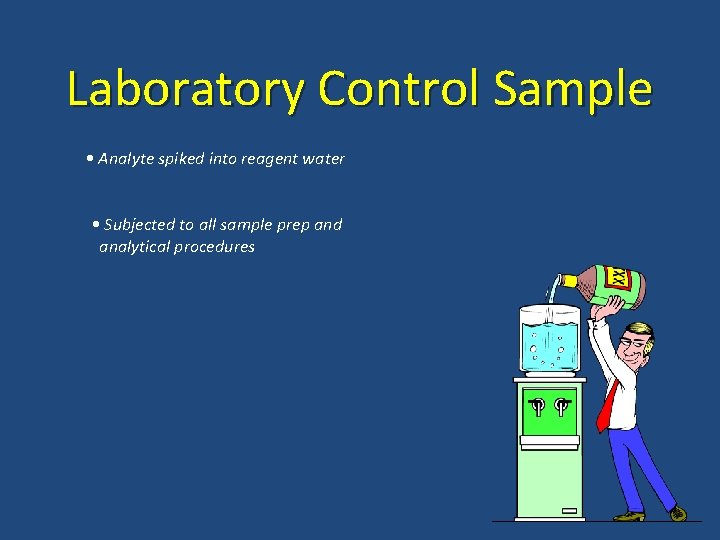 Laboratory Control Sample

• Analyte spiked into reagent water

• Subjected to all sample prep and analytical procedures

XX